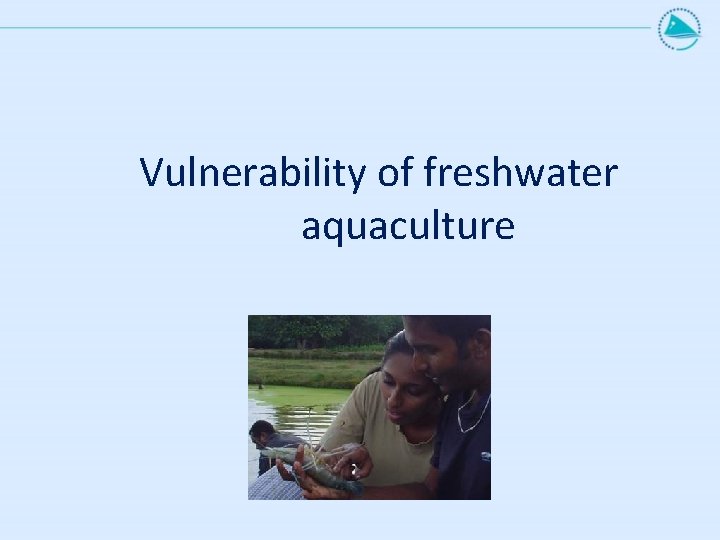 Vulnerability of freshwater aquaculture